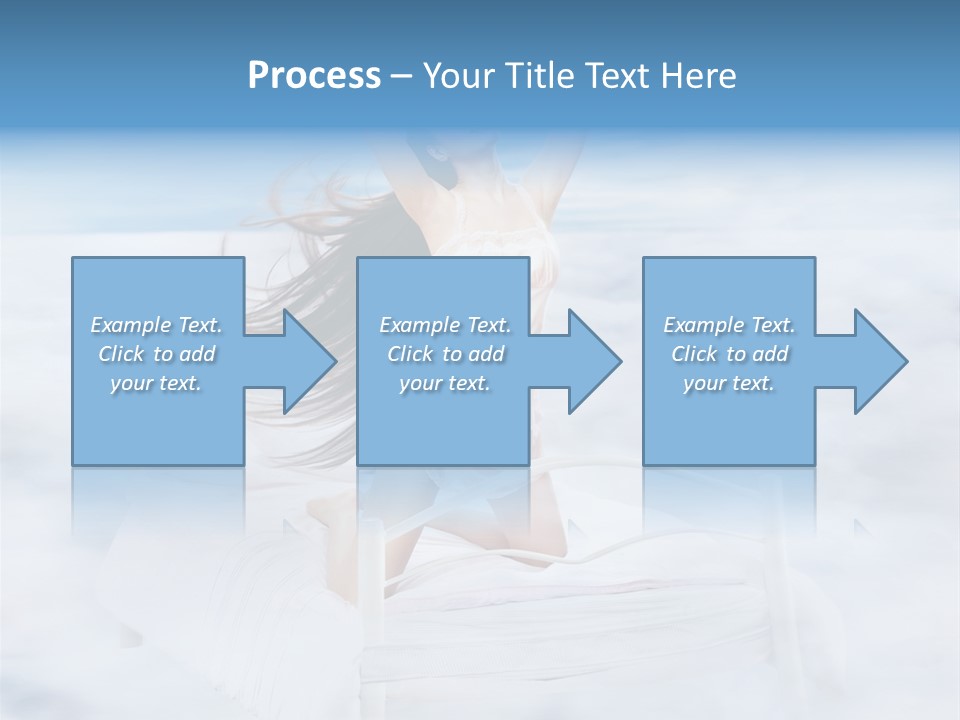 Process – Your Title Text Here

Example Text. Click to add your text.

Example Text. Click to add your text.

Example Text. Click to add your text.